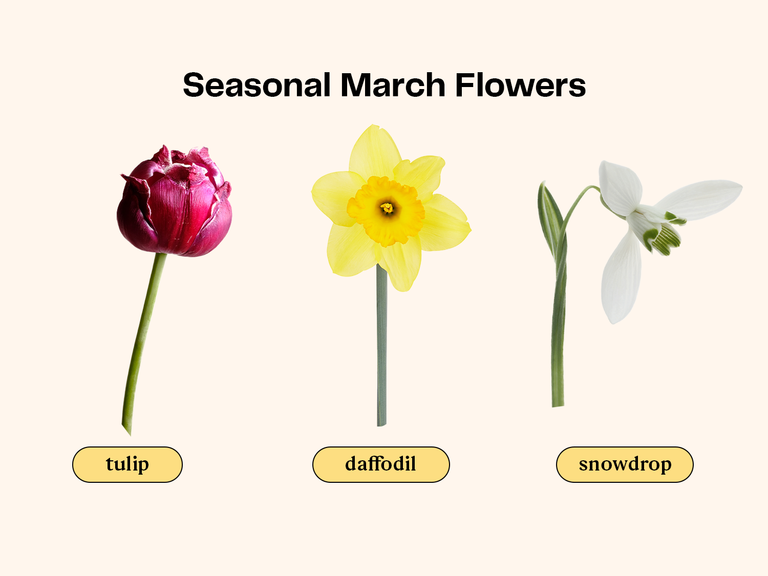 Seasonal March Flowers

tulip

daffodil

snowdrop